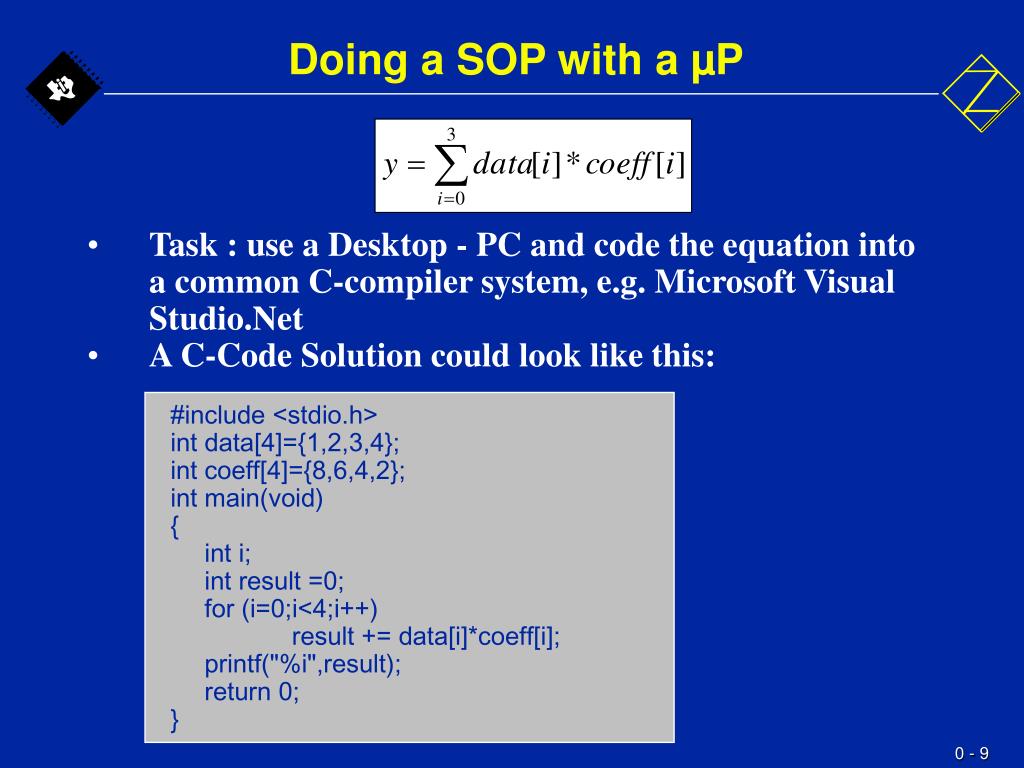 Doing a SOP with a µP

$y = \sum_{i=0}^{3} data[i] * coeff[i]$

• Task : use a Desktop - PC and code the equation into a common C-compiler system, e.g. Microsoft Visual Studio.Net
• A C-Code Solution could look like this:

#include <stdio.h>
int data[4]={1,2,3,4};
int coeff[4]={8,6,4,2};
int main(void)
{
int i;
int result =0;
for (i=0;i<4;i++)
result += data[i]*coeff[i];
printf("%i",result);
return 0;
}

0 - 9